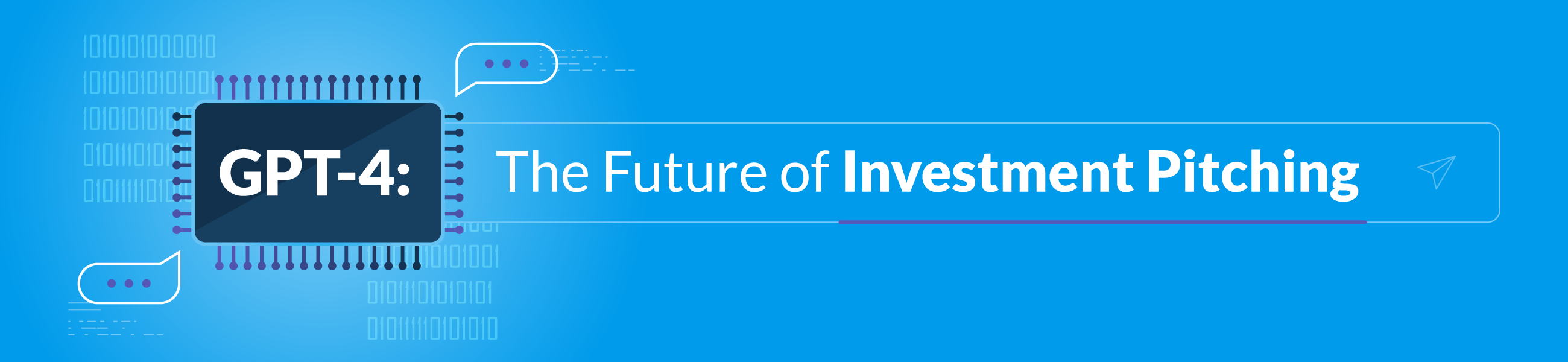 GPT-4: The Future of Investment Pitching